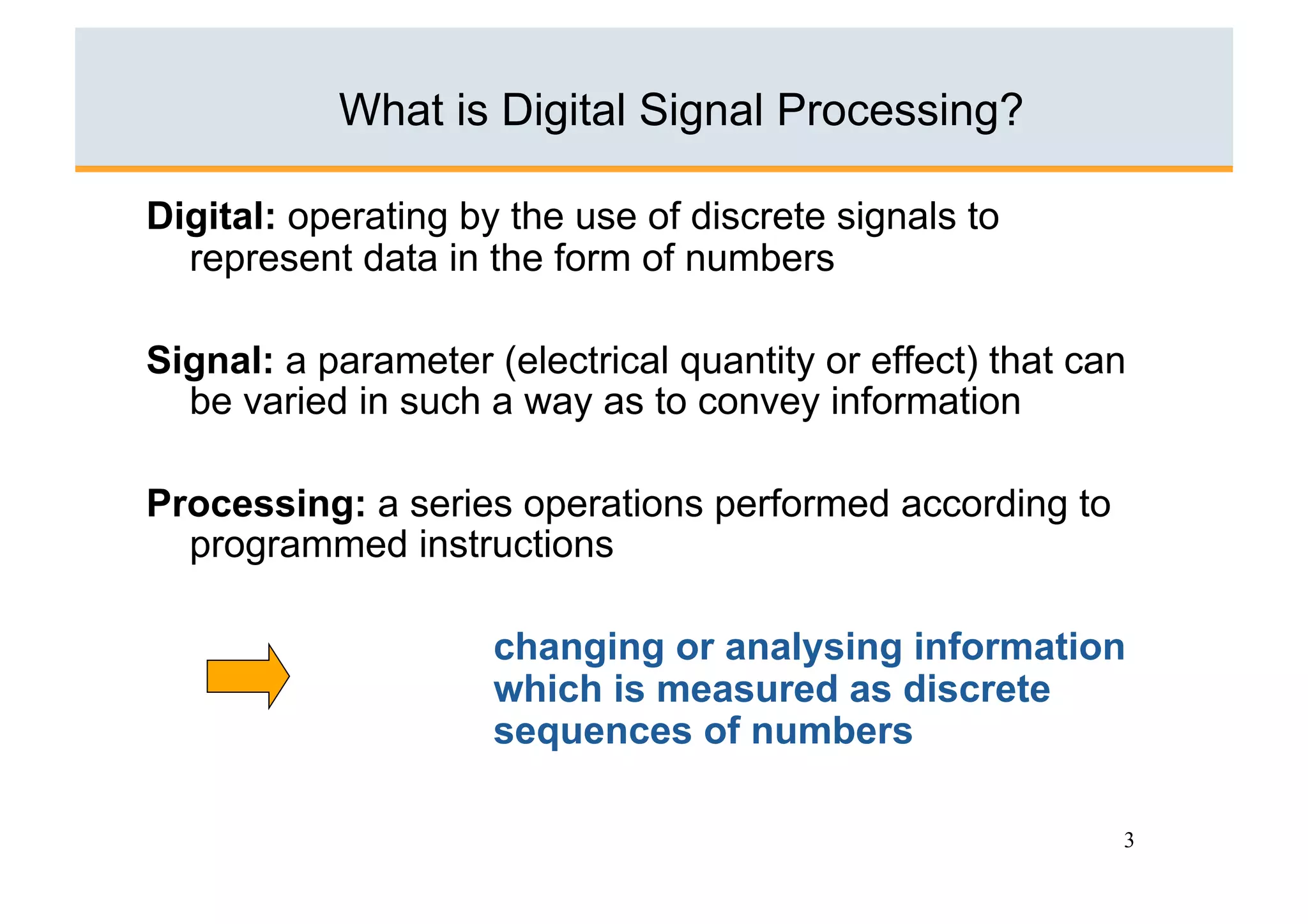 What is Digital Signal Processing?

Digital: operating by the use of discrete signals to represent data in the form of numbers

Signal: a parameter (electrical quantity or effect) that can be varied in such a way as to convey information

Processing: a series operations performed according to programmed instructions

changing or analysing information which is measured as discrete sequences of numbers

3